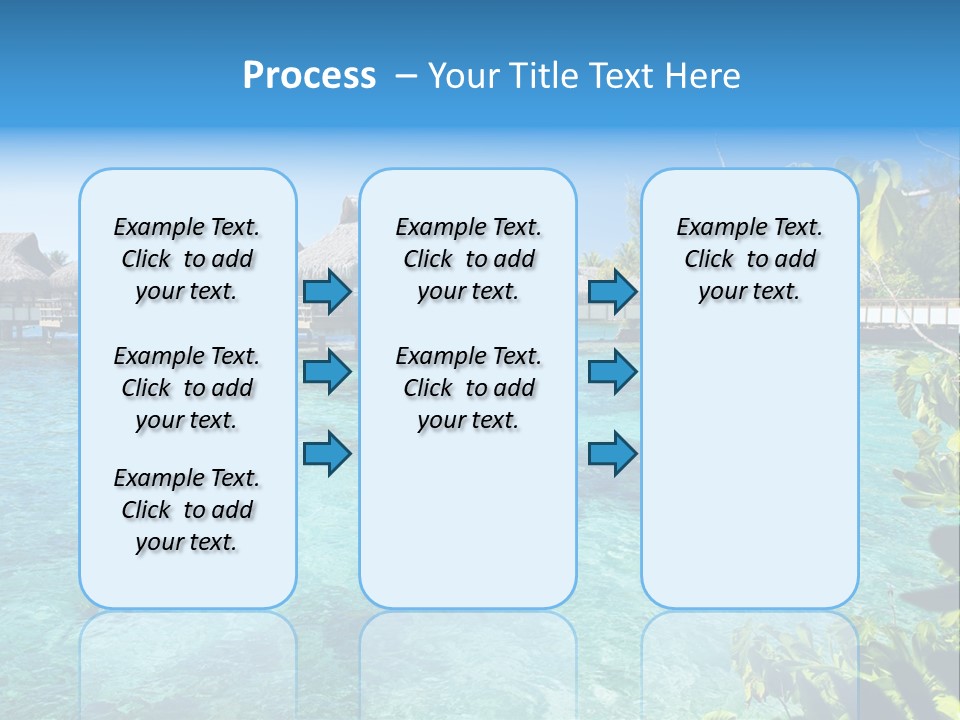 Process – Your Title Text Here

Example Text. Click to add your text.

Example Text. Click to add your text.

Example Text. Click to add your text.

Example Text. Click to add your text.

Example Text. Click to add your text.

Example Text. Click to add your text.